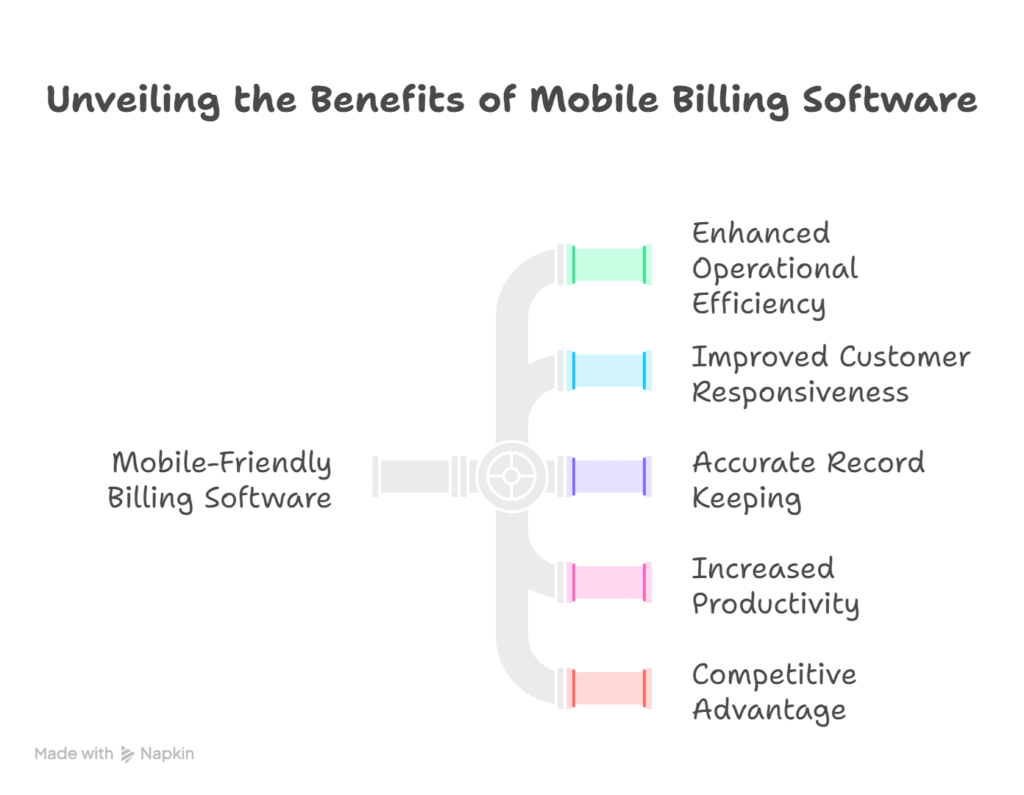 Unveiling the Benefits of Mobile Billing Software

Mobile-Friendly Billing Software

Enhanced Operational Efficiency

Improved Customer Responsiveness

Accurate Record Keeping

Increased Productivity

Competitive Advantage

Made with Napkin